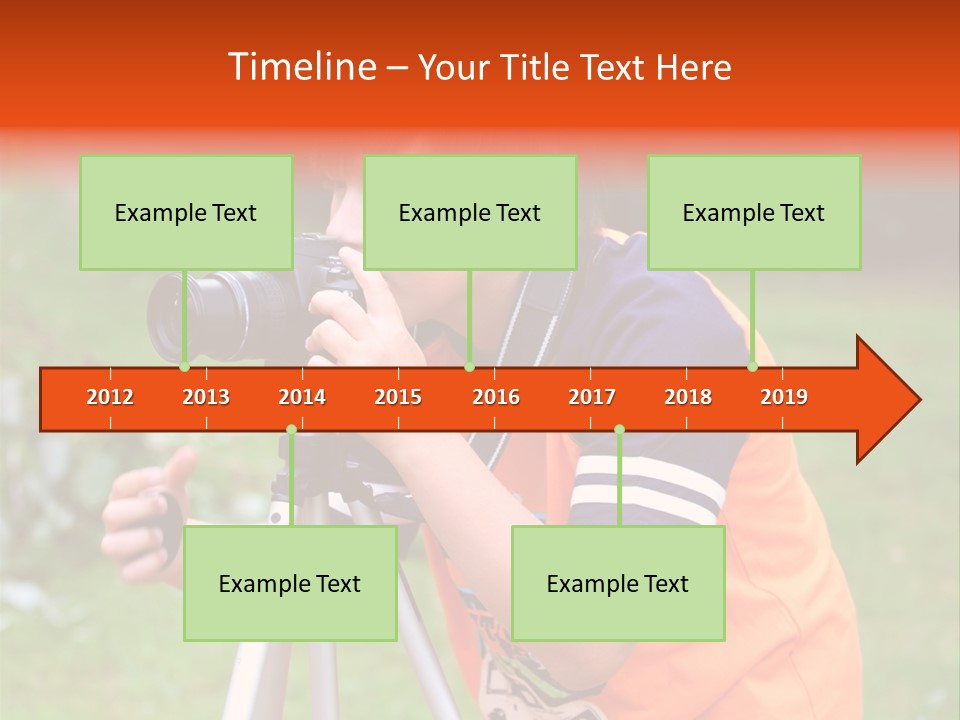 Timeline – Your Title Text Here

Example Text

Example Text

Example Text

2012 2013 2014 2015 2016 2017 2018 2019

Example Text

Example Text